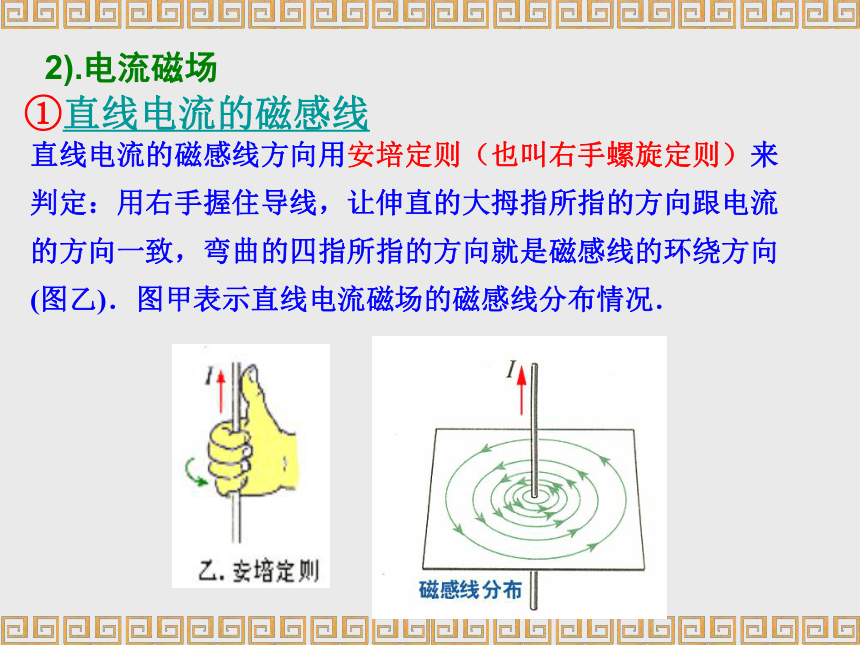 2).电流磁场

①直线电流的磁感线

直线电流的磁感线方向用安培定则（也叫右手螺旋定则）来判定：用右手握住导线，让伸直的大拇指所指的方向跟电流的方向一致，弯曲的四指所指的方向就是磁感线的环绕方向(图乙)．图甲表示直线电流磁场的磁感线分布情况．

$I$

乙. 安培定则

$I$

磁感线分布